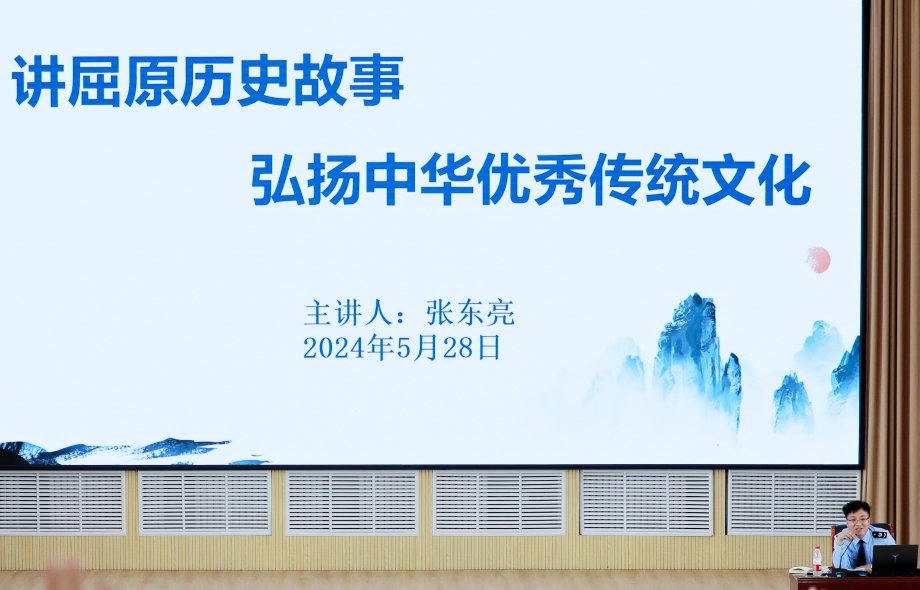 讲屈原历史故事

弘扬中华优秀传统文化

主讲人：张东亮
2024年5月28日